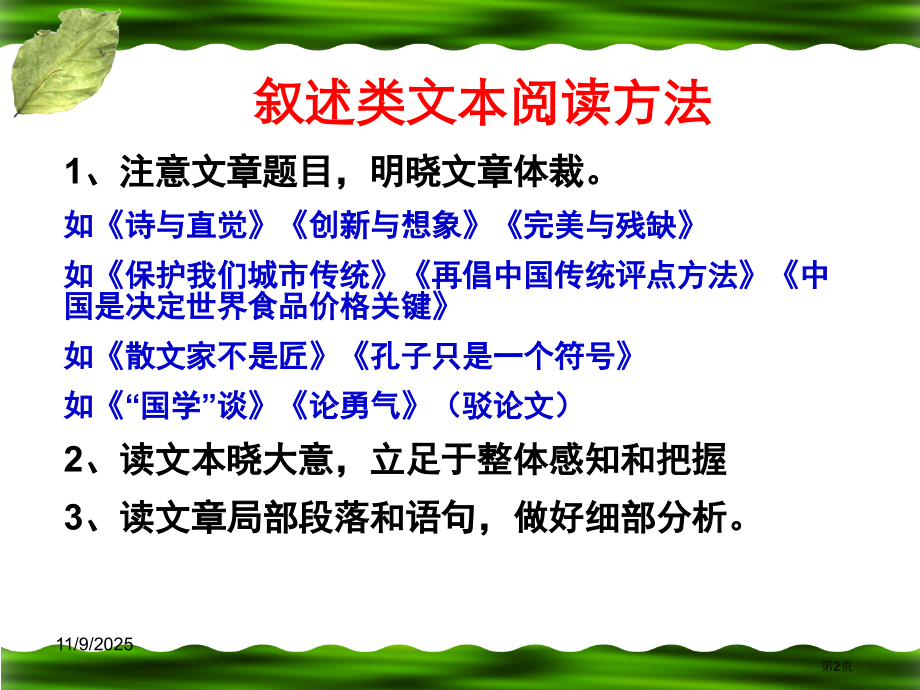 叙述类文本阅读方法

1、注意文章题目，明晓文章体裁。

如《诗与直觉》《创新与想象》《完美与残缺》

如《保护我们城市传统》《再倡中国传统评点方法》《中国是决定世界食品价格关键》

如《散文家不是匠》《孔子只是一个符号》

如《“国学”谈》《论勇气》（驳论文）

2、读文本晓大意，立足于整体感知和把握

3、读文章局部段落和语句，做好细部分析。

11/9/2025

第2页